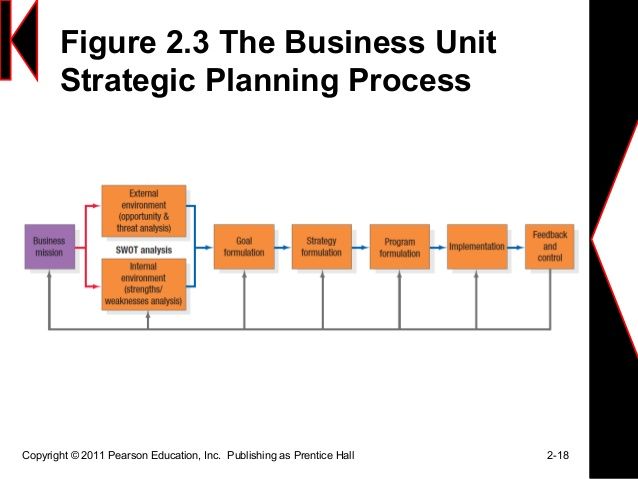 Figure 2.3 The Business Unit Strategic Planning Process

Business mission

External environment (opportunity & threat analysis)

SWOT analysis

Internal environment (strengths/ weaknesses analysis)

Goal formulation

Strategy formulation

Program formulation

Implementation

Feedback and control

Copyright © 2011 Pearson Education, Inc. Publishing as Prentice Hall

2-18